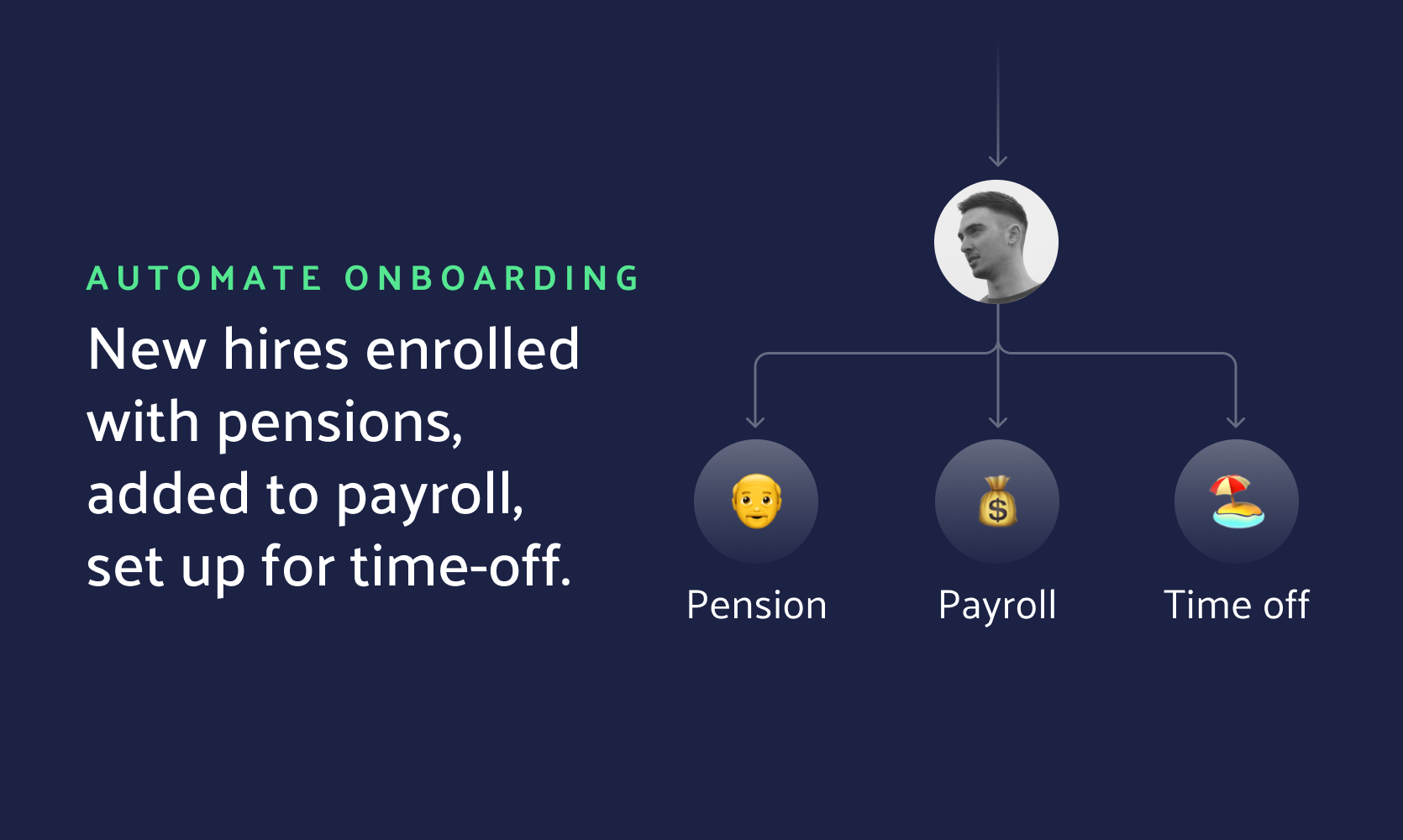 AUTOMATE ONBOARDING

New hires enrolled with pensions, added to payroll, set up for time-off.

Pension

Payroll

Time off